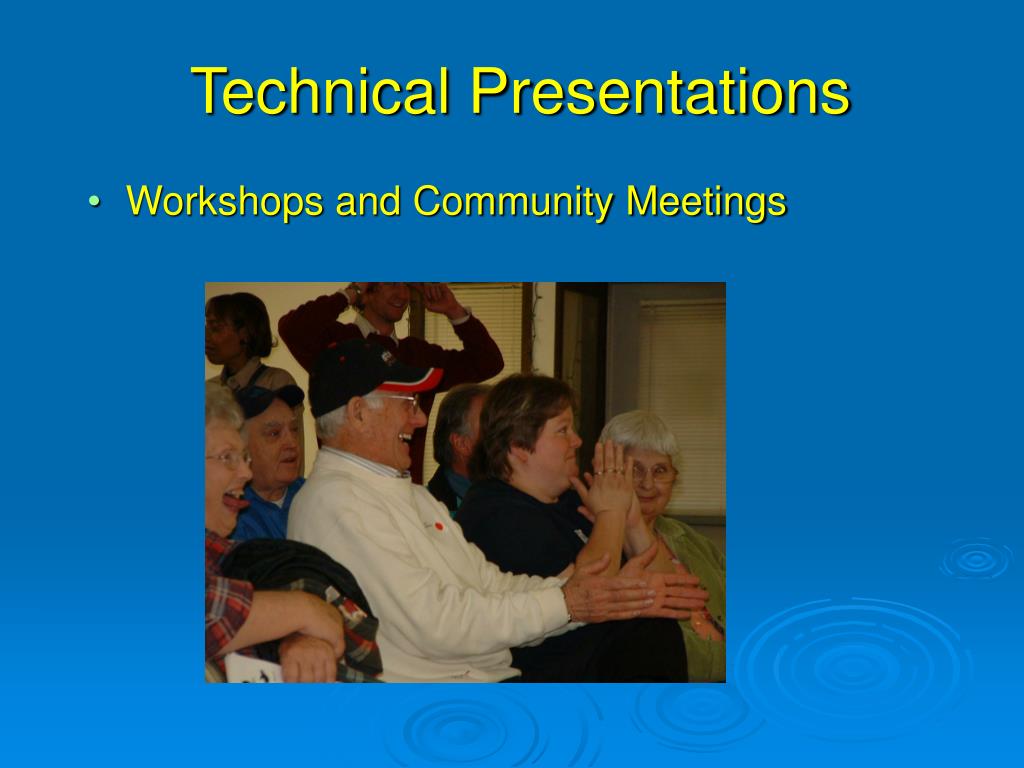 Technical Presentations

• Workshops and Community Meetings